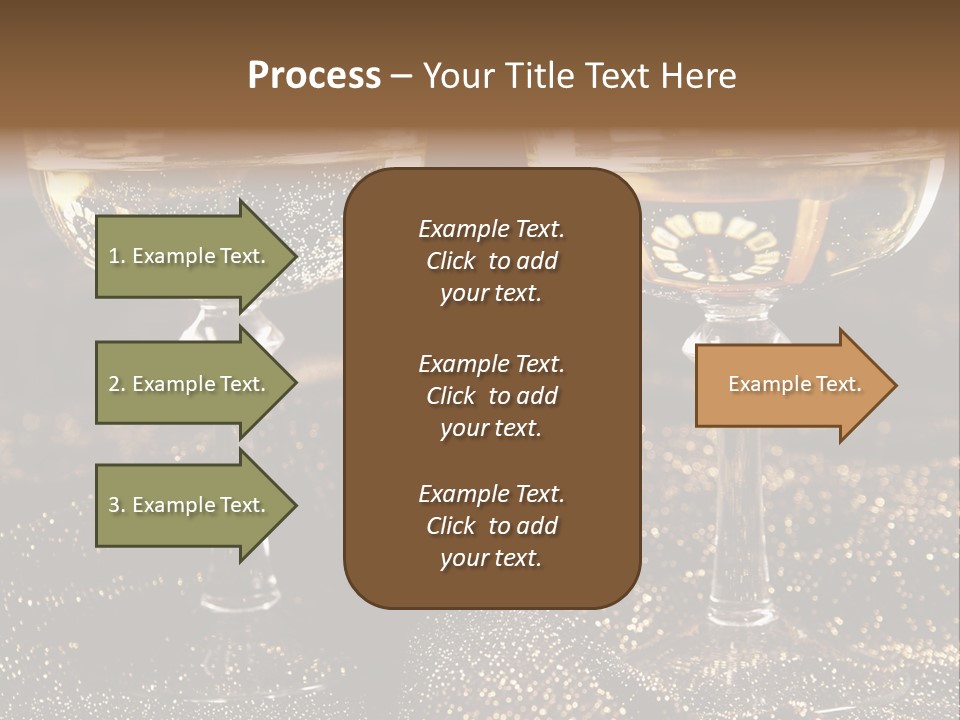 Process – Your Title Text Here

1. Example Text.

2. Example Text.

3. Example Text.

Example Text. Click to add your text.

Example Text. Click to add your text.

Example Text. Click to add your text.

Example Text.